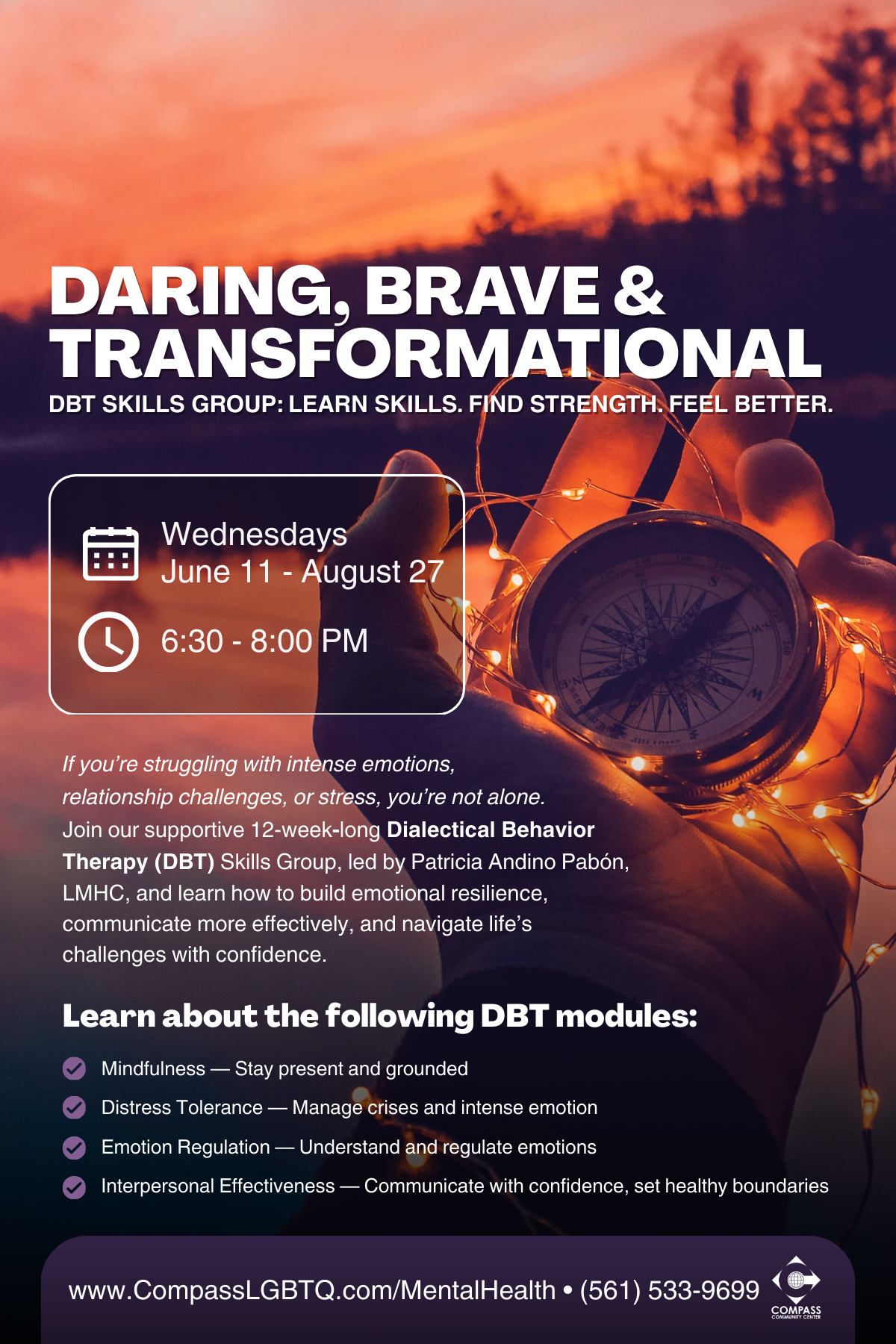 DARING, BRAVE & TRANSFORMATIONAL

DBT SKILLS GROUP: LEARN SKILLS. FIND STRENGTH. FEEL BETTER.

Wednesdays
June 11 - August 27

6:30 - 8:00 PM

If you're struggling with intense emotions, relationship challenges, or stress, you're not alone. Join our supportive 12-week-long Dialectical Behavior Therapy (DBT) Skills Group, led by Patricia Andino Pabón, LMHC, and learn how to build emotional resilience, communicate more effectively, and navigate life's challenges with confidence.

Learn about the following DBT modules:

Mindfulness — Stay present and grounded

Distress Tolerance — Manage crises and intense emotion

Emotion Regulation — Understand and regulate emotions

Interpersonal Effectiveness — Communicate with confidence, set healthy boundaries

www.CompassLGBTQ.com/MentalHealth • (561) 533-9699

COMPASS
COMMUNITY CENTER